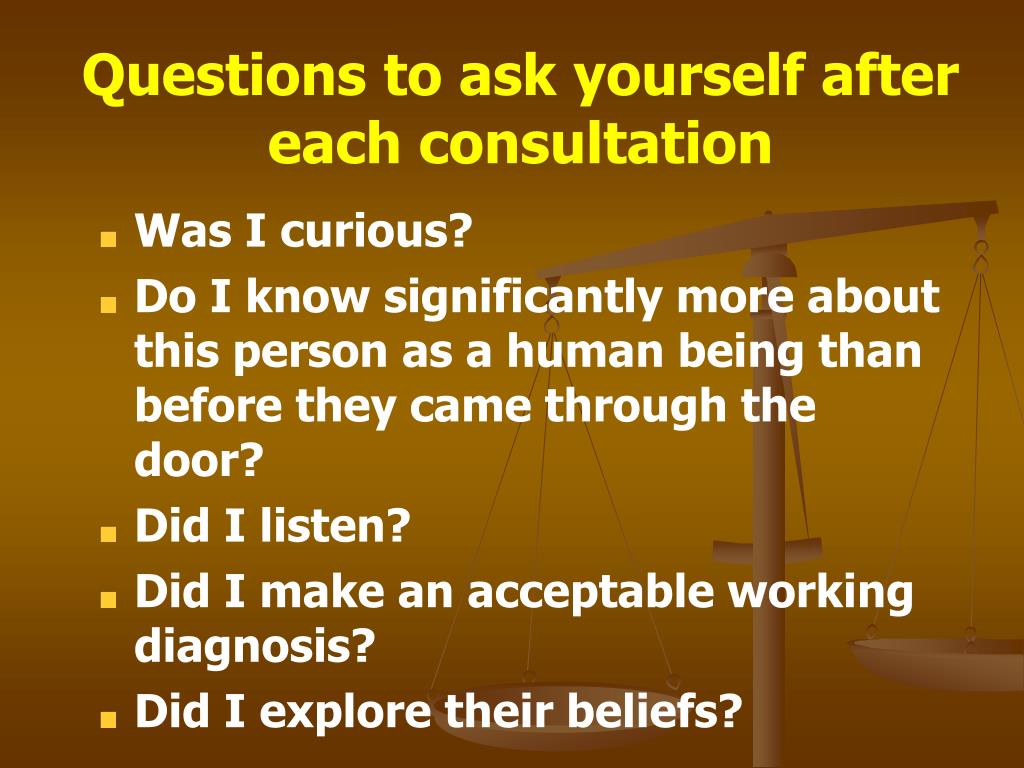 Questions to ask yourself after each consultation

Was I curious?

Do I know significantly more about this person as a human being than before they came through the door?

Did I listen?

Did I make an acceptable working diagnosis?

Did I explore their beliefs?